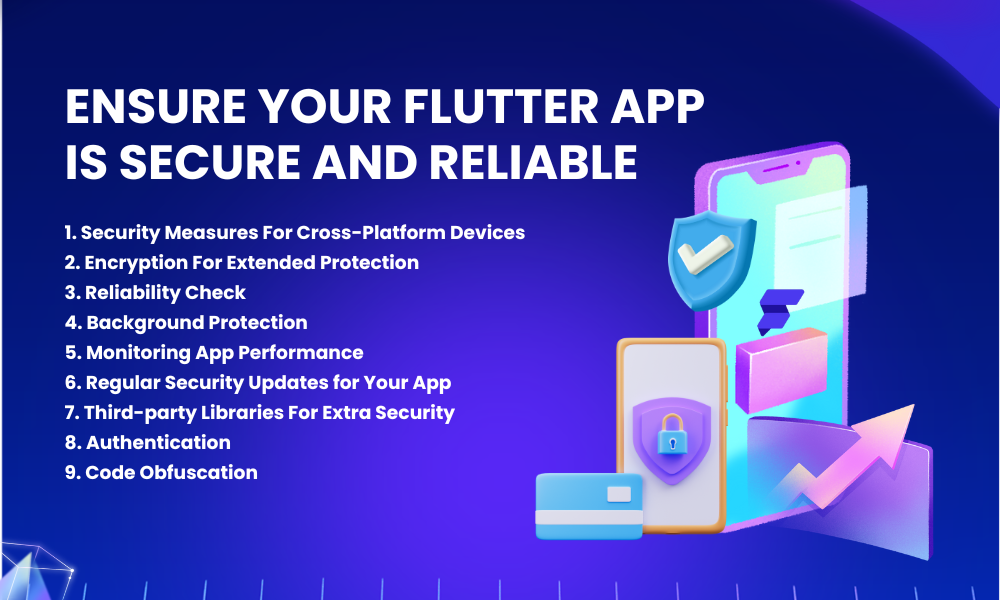 ENSURE YOUR FLUTTER APP IS SECURE AND RELIABLE

1. Security Measures For Cross-Platform Devices
2. Encryption For Extended Protection
3. Reliability Check
4. Background Protection
5. Monitoring App Performance
6. Regular Security Updates for Your App
7. Third-party Libraries For Extra Security
8. Authentication
9. Code Obfuscation